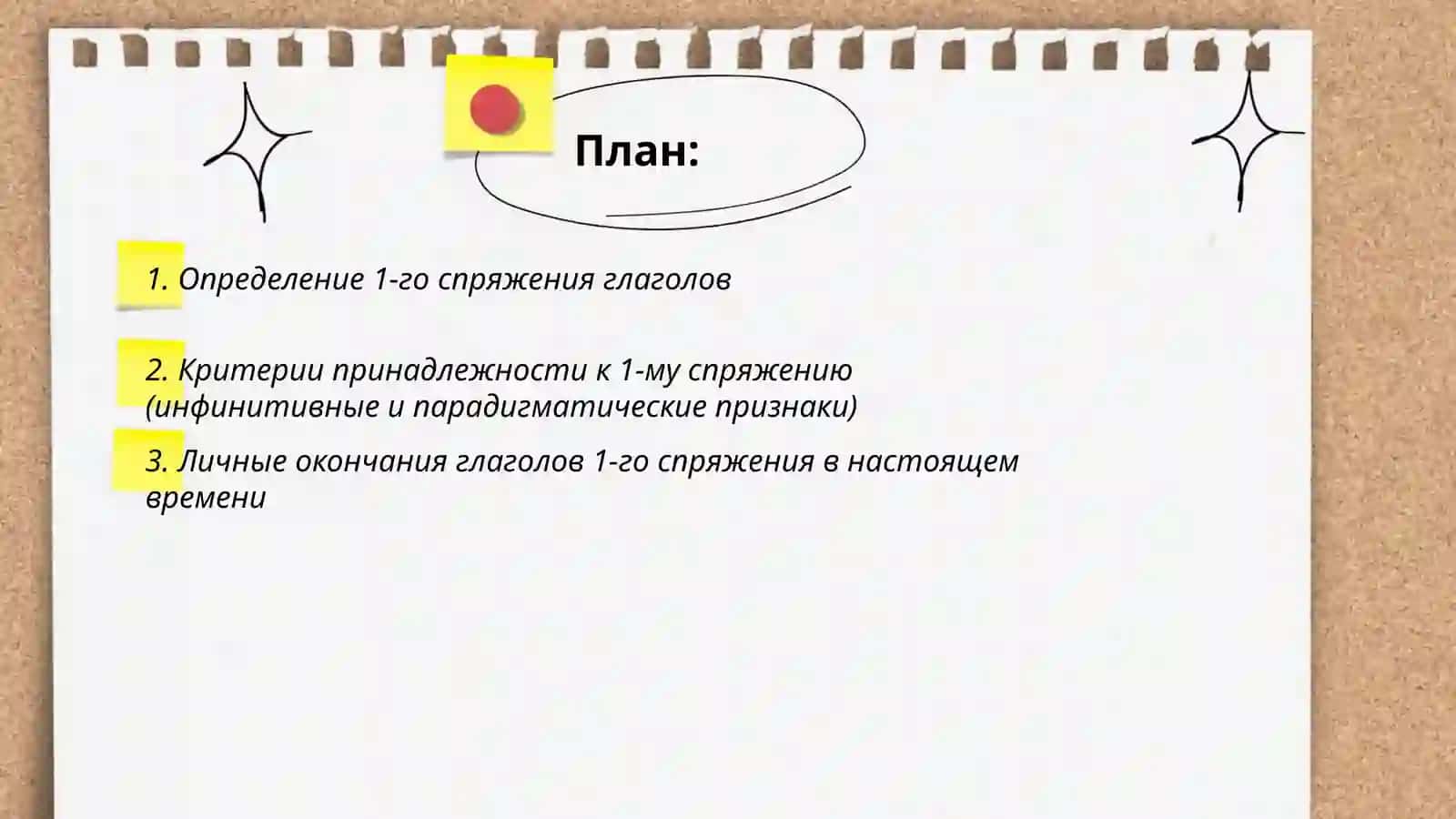 План:

1. Определение 1-го спряжения глаголов

2. Критерии принадлежности к 1-му спряжению (инфинитивные и парадигматические признаки)

3. Личные окончания глаголов 1-го спряжения в настоящем времени